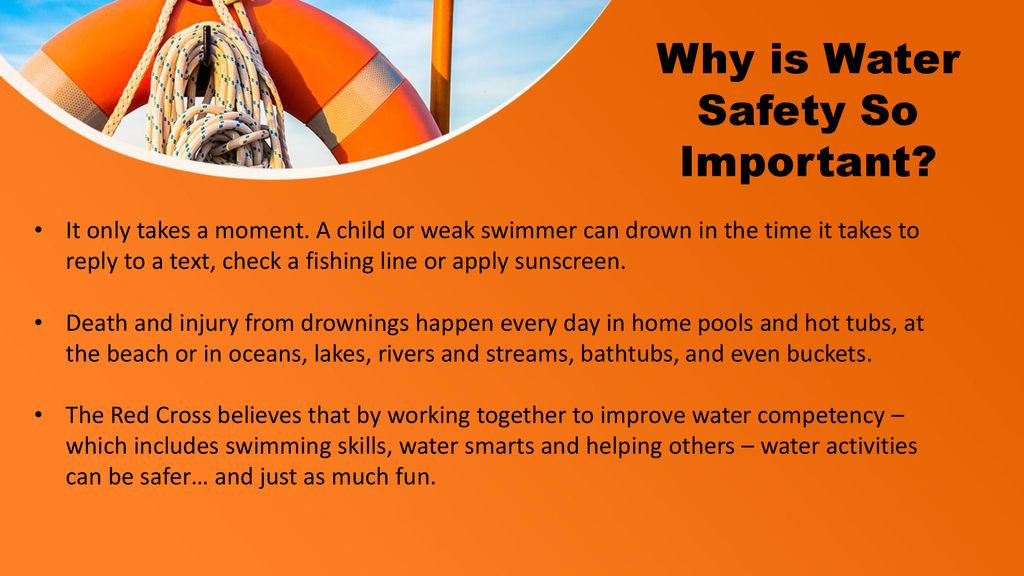 Why is Water Safety So Important?

• It only takes a moment. A child or weak swimmer can drown in the time it takes to reply to a text, check a fishing line or apply sunscreen.

• Death and injury from drownings happen every day in home pools and hot tubs, at the beach or in oceans, lakes, rivers and streams, bathtubs, and even buckets.

• The Red Cross believes that by working together to improve water competency – which includes swimming skills, water smarts and helping others – water activities can be safer… and just as much fun.